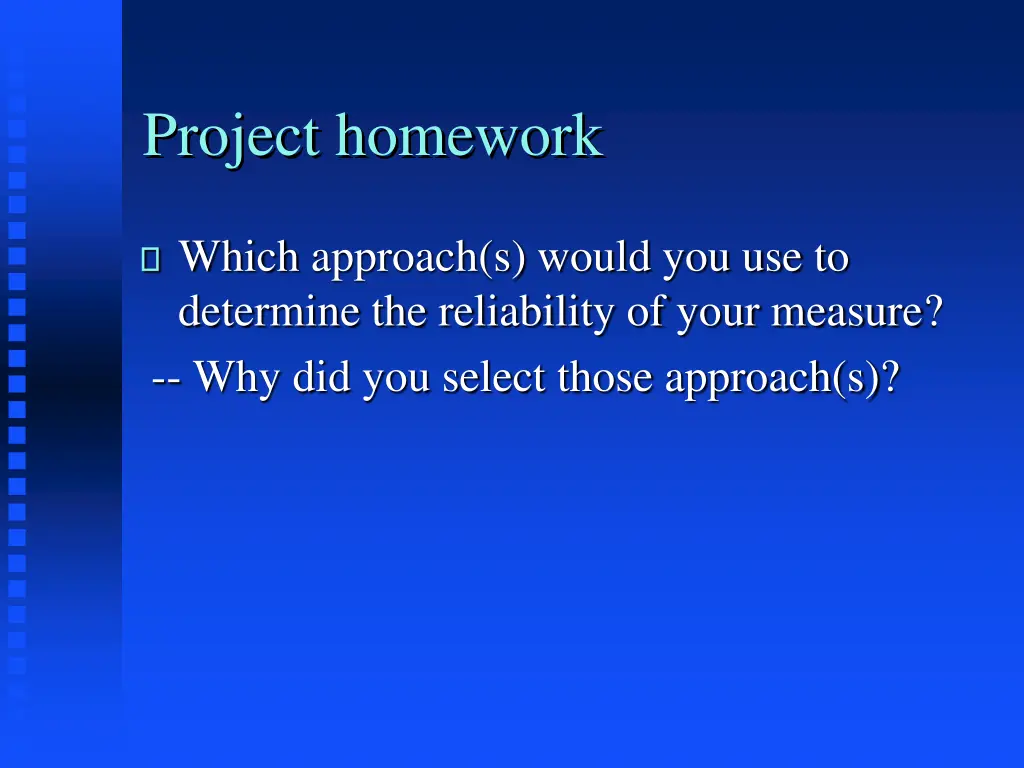 Project homework

Which approach(s) would you use to determine the reliability of your measure?

-- Why did you select those approach(s)?